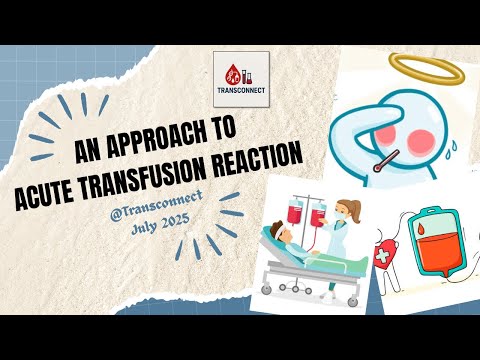 TRANSCONNECT

AN APPROACH TO ACUTE TRANSFUSION REACTION

@Transconnect
July 2025